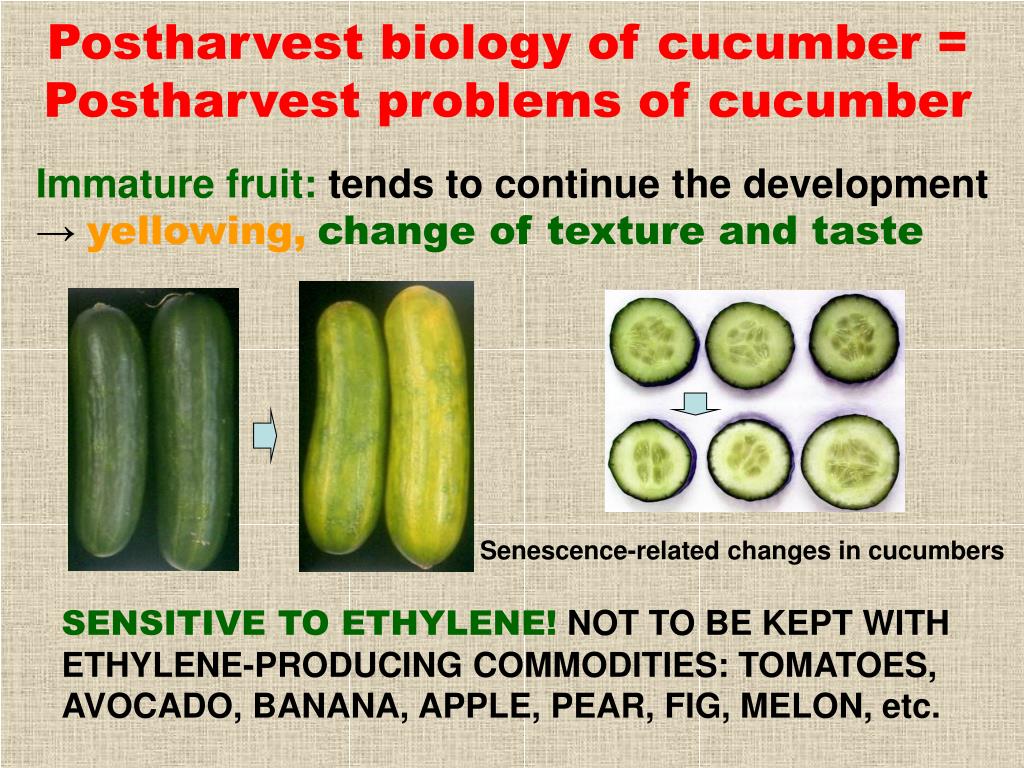 Postharvest biology of cucumber = Postharvest problems of cucumber

Immature fruit: tends to continue the development → yellowing, change of texture and taste

Senescence-related changes in cucumbers

SENSITIVE TO ETHYLENE! NOT TO BE KEPT WITH ETHYLENE-PRODUCING COMMODITIES: TOMATOES, AVOCADO, BANANA, APPLE, PEAR, FIG, MELON, etc.